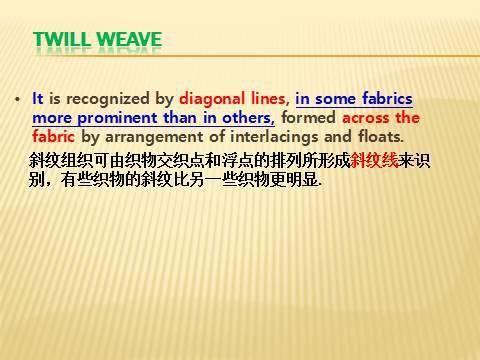 TWILL WEAVE

• It is recognized by diagonal lines, in some fabrics more prominent than in others, formed across the fabric by arrangement of interlacings and floats.

斜纹组织可由织物交织点和浮点的排列所形成斜纹线来识别，有些织物的斜纹比另一些织物更明显.